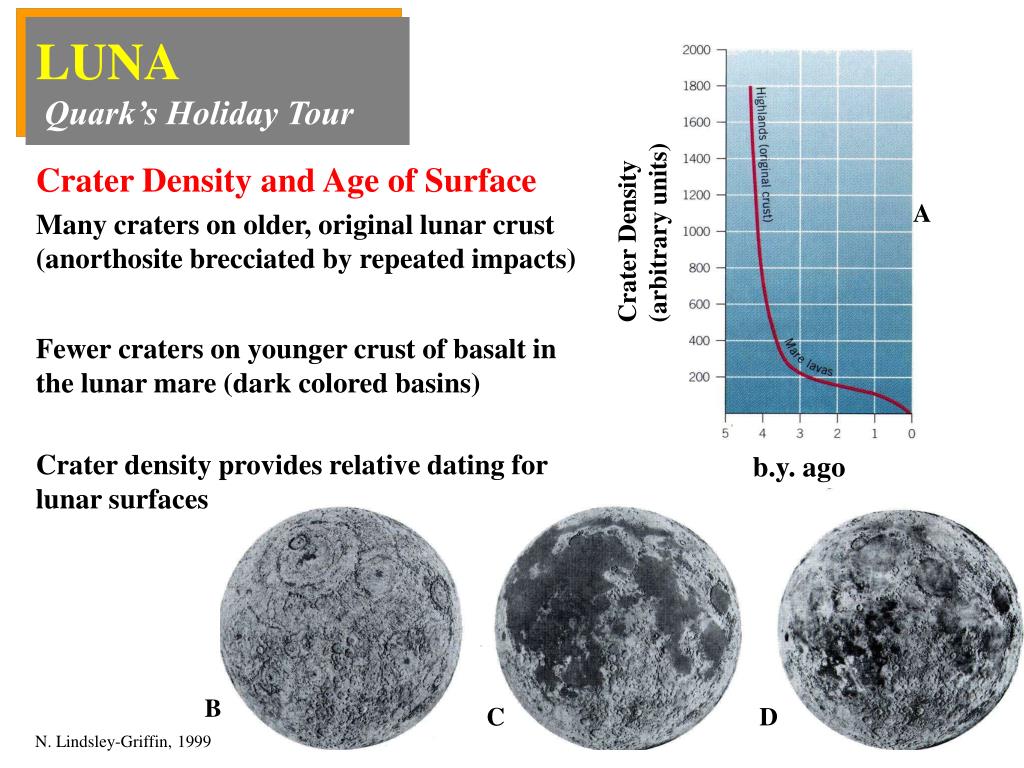 LUNA
Quark's Holiday Tour

Crater Density and Age of Surface

Many craters on older, original lunar crust (anorthosite brecciated by repeated impacts)

Fewer craters on younger crust of basalt in the lunar mare (dark colored basins)

Crater density provides relative dating for lunar surfaces

Crater Density (arbitrary units)

2000
1800
1600
1400
1200
1000
800
600
400
200

Highlands (original crust)

Mare lavas

5 4 3 2 1 0

b.y. ago

A

B

C

D

N. Lindsley-Griffin, 1999